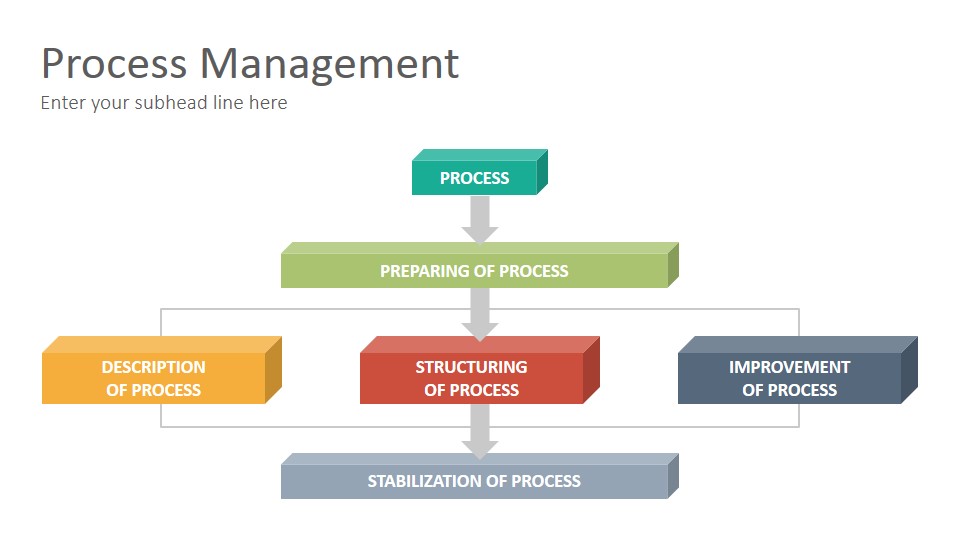 Process Management
Enter your subhead line here

PROCESS

PREPARING OF PROCESS

DESCRIPTION OF PROCESS

STRUCTURING OF PROCESS

IMPROVEMENT OF PROCESS

STABILIZATION OF PROCESS